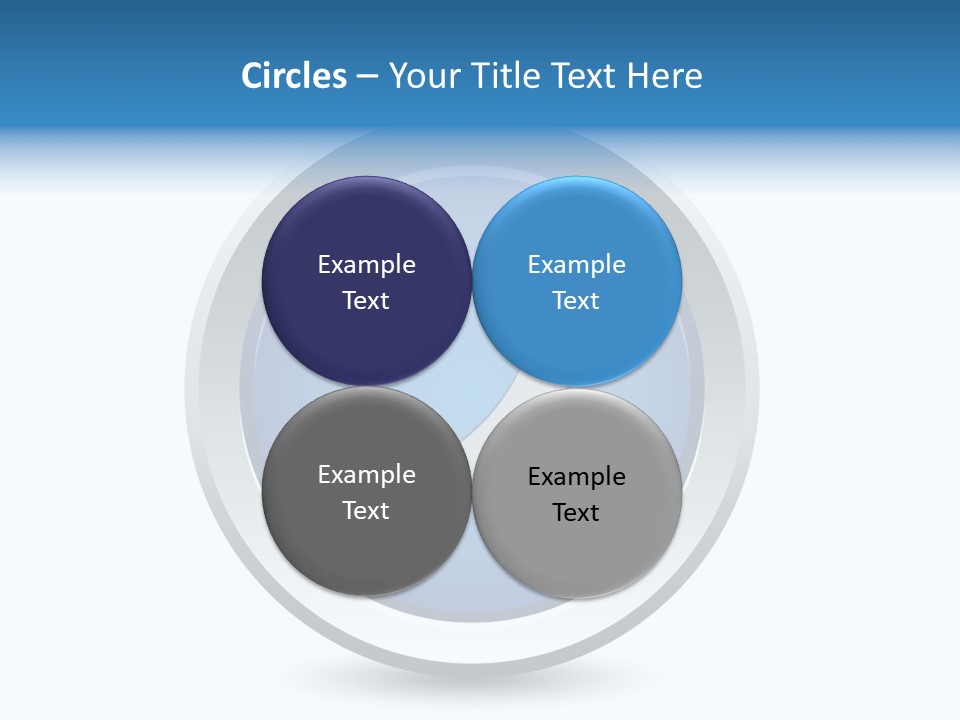 Circles – Your Title Text Here

Example Text

Example Text

Example Text

Example Text